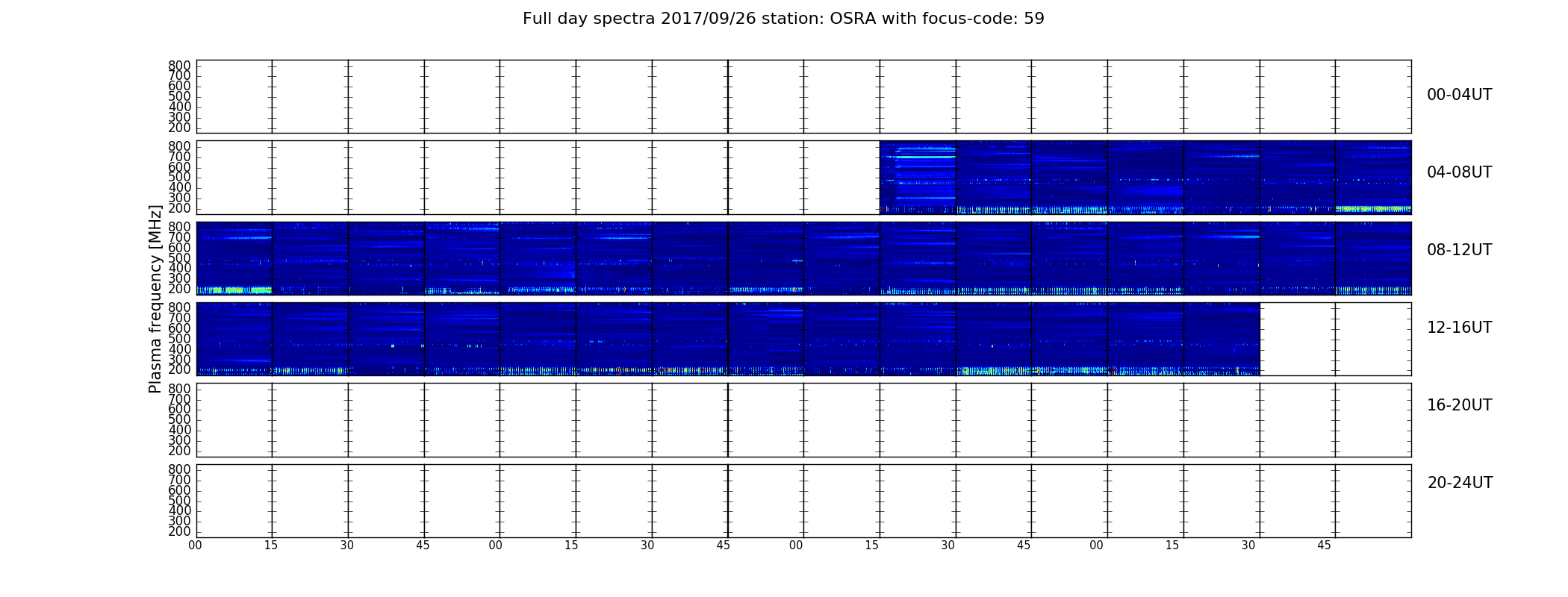 Full day spectra 2017/09/26 station: OSRA with focus-code: 59

Plasma frequency [MHz]

800
700
600
500
400
300
200

00-04UT

800
700
600
500
400
300
200

04-08UT

800
700
600
500
400
300
200

08-12UT

800
700
600
500
400
300
200

12-16UT

800
700
600
500
400
300
200

16-20UT

800
700
600
500
400
300
200

20-24UT

00 15 30 45 00 15 30 45 00 15 30 45 00 15 30 45